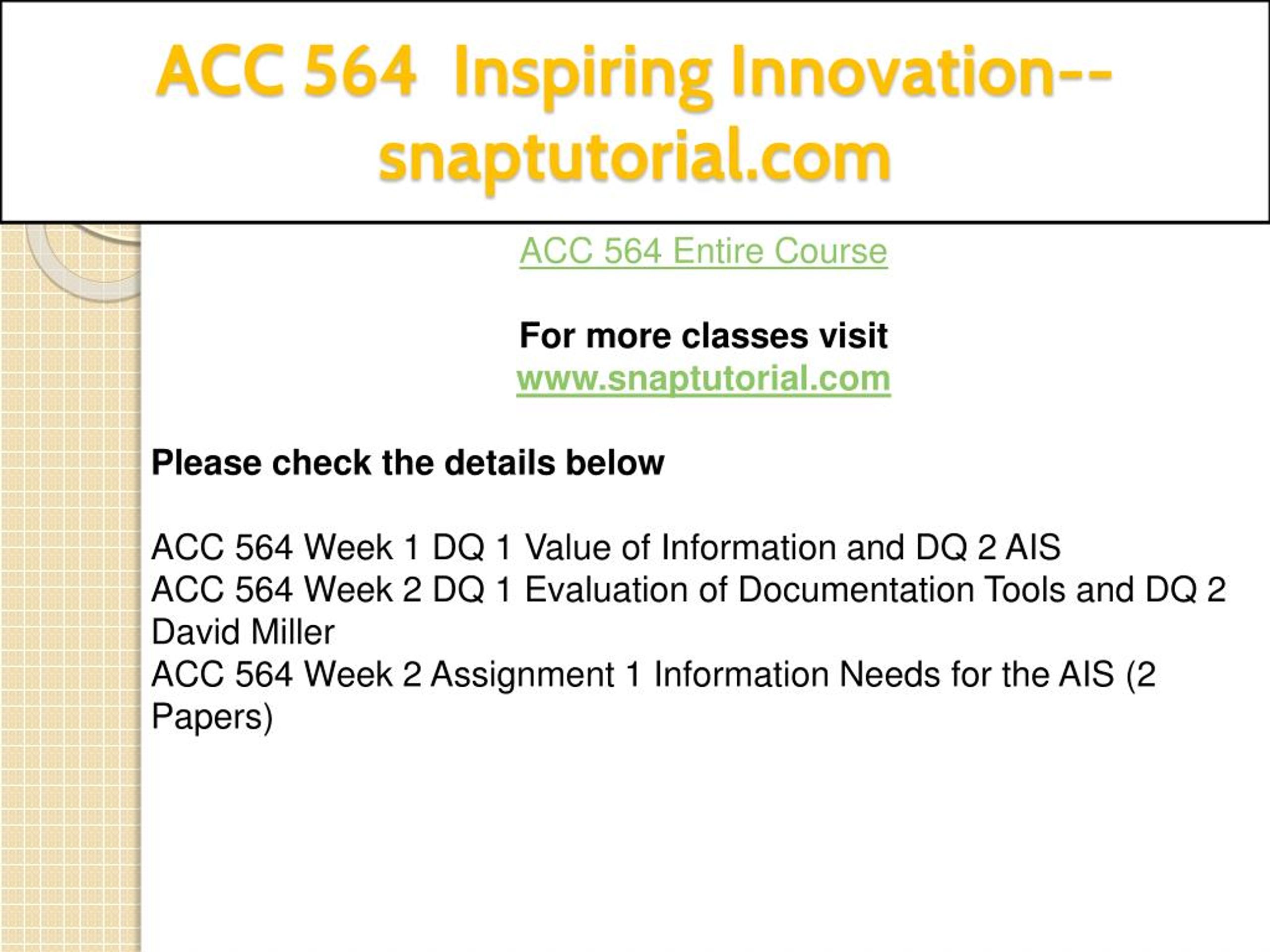 ACC 564 Inspiring Innovation--snaptutorial.com

ACC 564 Entire Course

For more classes visit
www.snaptutorial.com

Please check the details below

ACC 564 Week 1 DQ 1 Value of Information and DQ 2 AIS
ACC 564 Week 2 DQ 1 Evaluation of Documentation Tools and DQ 2 David Miller
ACC 564 Week 2 Assignment 1 Information Needs for the AIS (2 Papers)